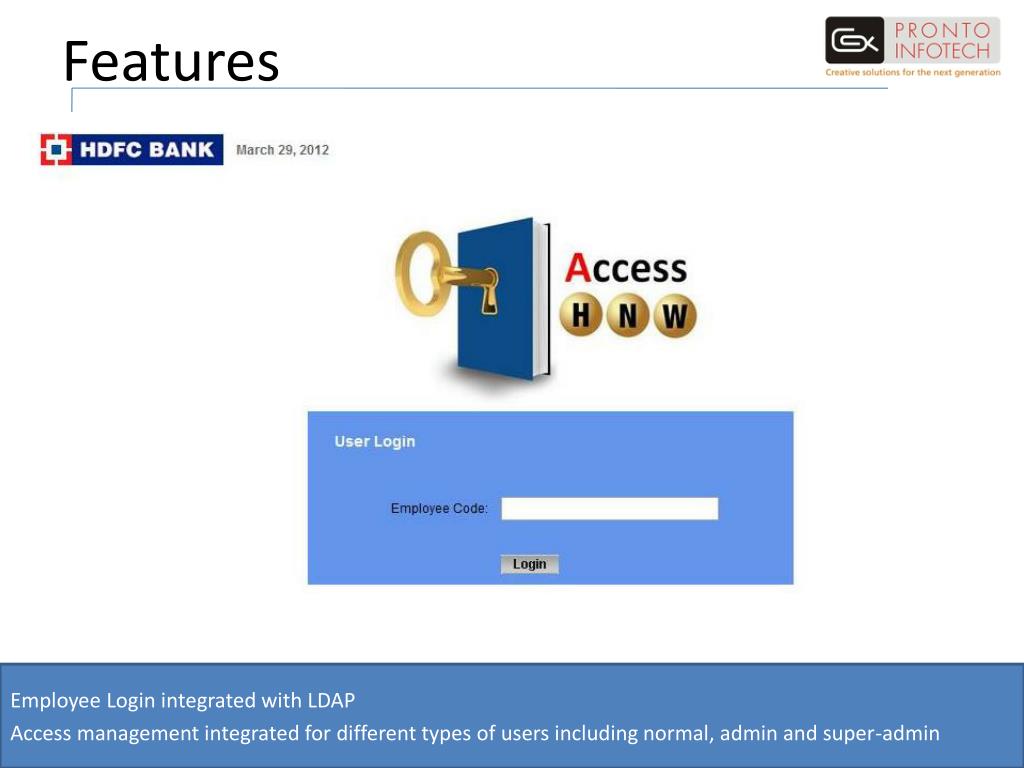 Features

PRONTO INFOTECH
Creative solutions for the next generation

HDFC BANK March 29, 2012

Access
H N W

User Login

Employee Code:

Login

Employee Login integrated with LDAP
Access management integrated for different types of users including normal, admin and super-admin